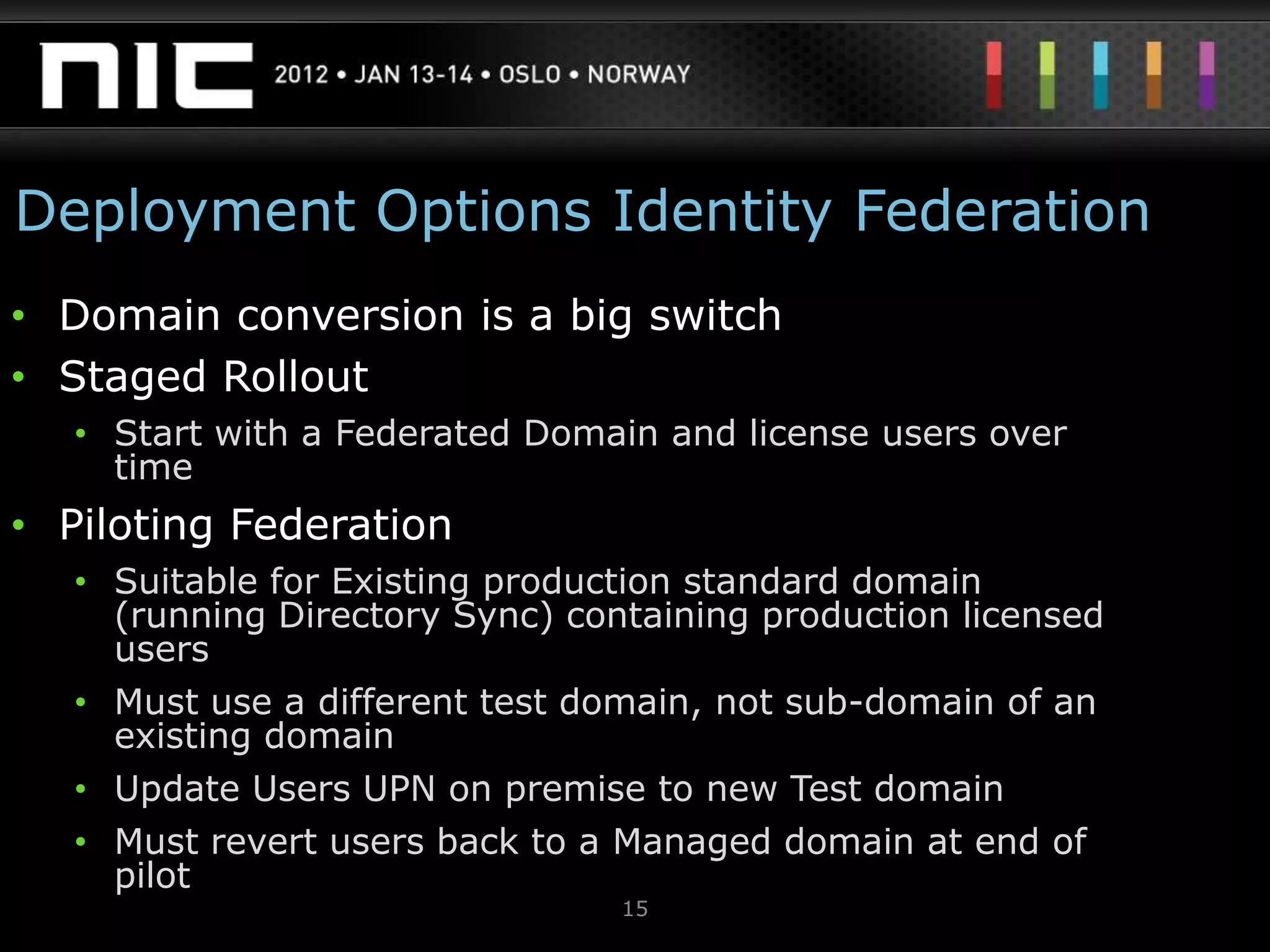 NIC 2012 • JAN 13-14 • OSLO • NORWAY

Deployment Options Identity Federation

• Domain conversion is a big switch
• Staged Rollout
  • Start with a Federated Domain and license users over time
• Piloting Federation
  • Suitable for Existing production standard domain (running Directory Sync) containing production licensed users
  • Must use a different test domain, not sub-domain of an existing domain
  • Update Users UPN on premise to new Test domain
  • Must revert users back to a Managed domain at end of pilot

15